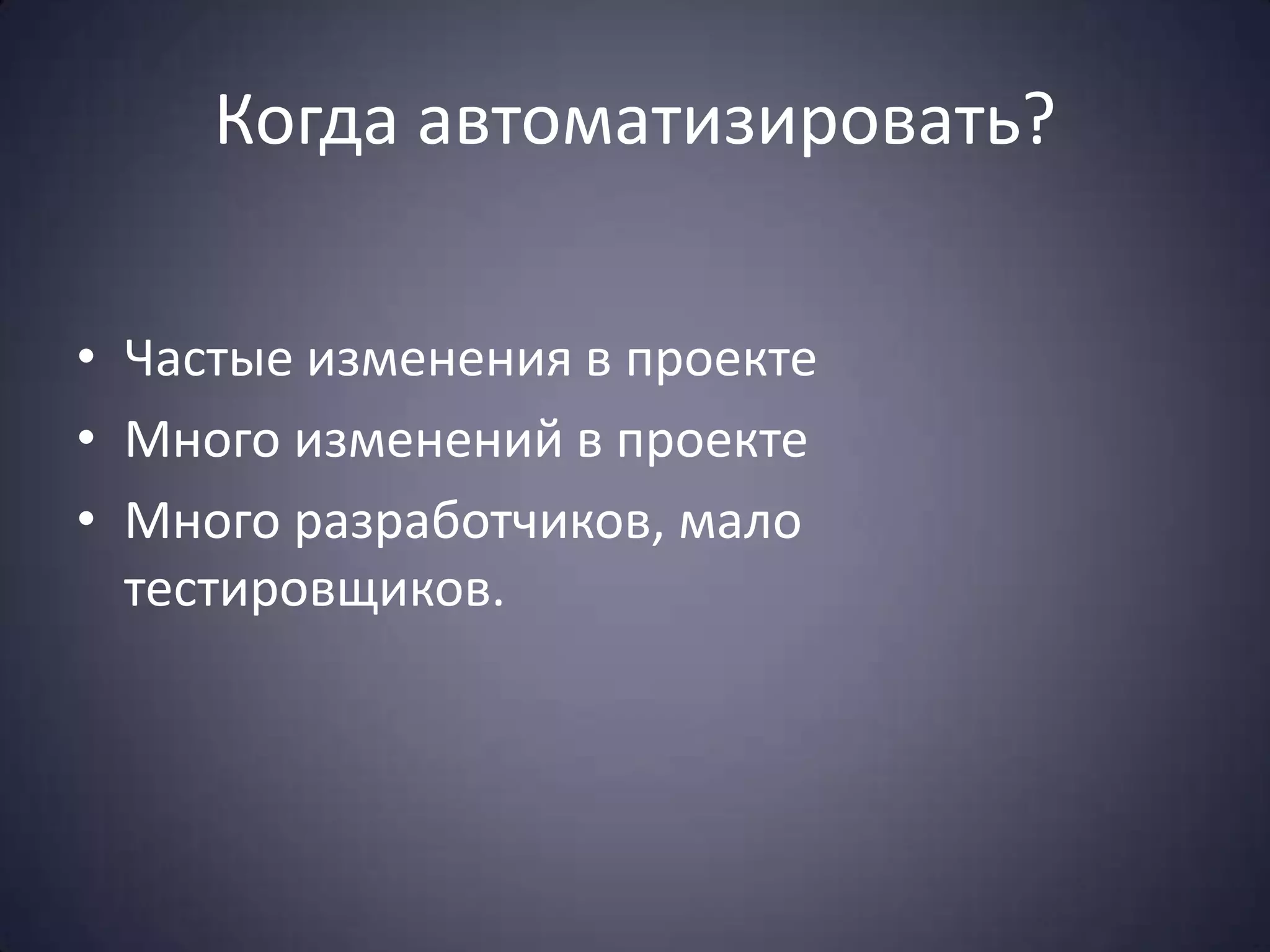 Когда автоматизировать?

• Частые изменения в проекте
• Много изменений в проекте
• Много разработчиков, мало тестировщиков.